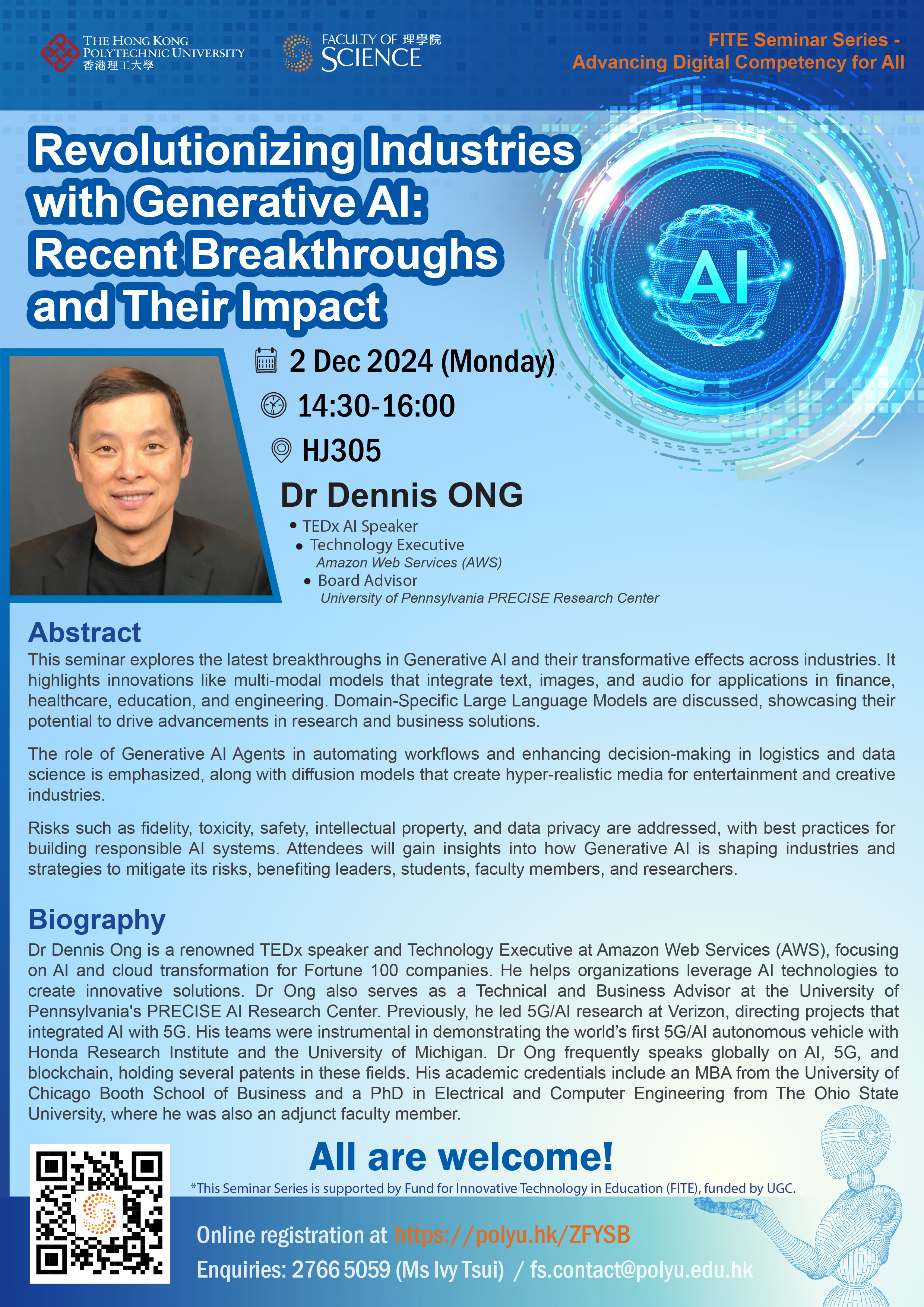 THE HONG KONG POLYTECHNIC UNIVERSITY
香港理工大學

FACULTY OF 理學院
SCIENCE

FITE Seminar Series - Advancing Digital Competency for All

Revolutionizing Industries with Generative AI: Recent Breakthroughs and Their Impact

AI

2 Dec 2024 (Monday)
14:30-16:00
HJ305

Dr Dennis ONG
• TEDx AI Speaker
• Technology Executive
Amazon Web Services (AWS)
• Board Advisor
University of Pennsylvania PRECISE Research Center

Abstract
This seminar explores the latest breakthroughs in Generative AI and their transformative effects across industries. It highlights innovations like multi-modal models that integrate text, images, and audio for applications in finance, healthcare, education, and engineering. Domain-Specific Large Language Models are discussed, showcasing their potential to drive advancements in research and business solutions.

The role of Generative AI Agents in automating workflows and enhancing decision-making in logistics and data science is emphasized, along with diffusion models that create hyper-realistic media for entertainment and creative industries.

Risks such as fidelity, toxicity, safety, intellectual property, and data privacy are addressed, with best practices for building responsible AI systems. Attendees will gain insights into how Generative AI is shaping industries and strategies to mitigate its risks, benefiting leaders, students, faculty members, and researchers.

Biography
Dr Dennis Ong is a renowned TEDx speaker and Technology Executive at Amazon Web Services (AWS), focusing on AI and cloud transformation for Fortune 100 companies. He helps organizations leverage AI technologies to create innovative solutions. Dr Ong also serves as a Technical and Business Advisor at the University of Pennsylvania's PRECISE AI Research Center. Previously, he led 5G/AI research at Verizon, directing projects that integrated AI with 5G. His teams were instrumental in demonstrating the world's first 5G/AI autonomous vehicle with Honda Research Institute and the University of Michigan. Dr Ong frequently speaks globally on AI, 5G, and blockchain, holding several patents in these fields. His academic credentials include an MBA from the University of Chicago Booth School of Business and a PhD in Electrical and Computer Engineering from The Ohio State University, where he was also an adjunct faculty member.

All are welcome!
*This Seminar Series is supported by Fund for Innovative Technology in Education (FITE), funded by UGC.

Online registration at https://polyu.hk/ZFYSB
Enquiries: 2766 5059 (Ms Ivy Tsui) / fs.contact@polyu.edu.hk